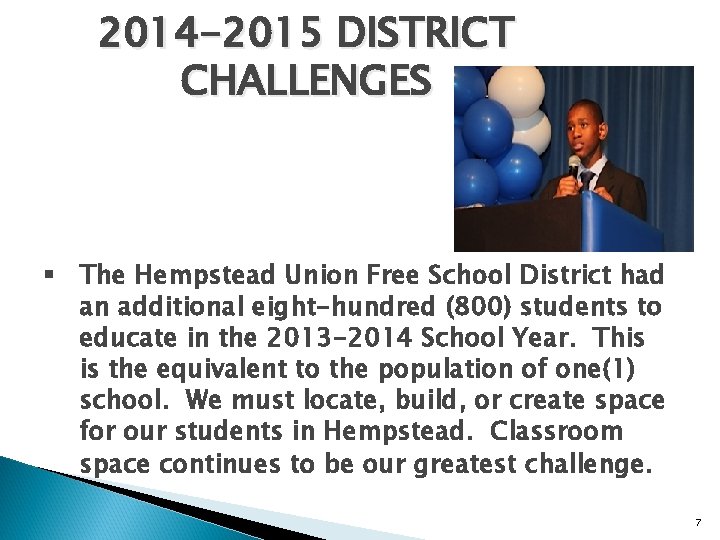 2014-2015 DISTRICT CHALLENGES

▪ The Hempstead Union Free School District had an additional eight-hundred (800) students to educate in the 2013-2014 School Year. This is the equivalent to the population of one(1) school. We must locate, build, or create space for our students in Hempstead. Classroom space continues to be our greatest challenge.

7